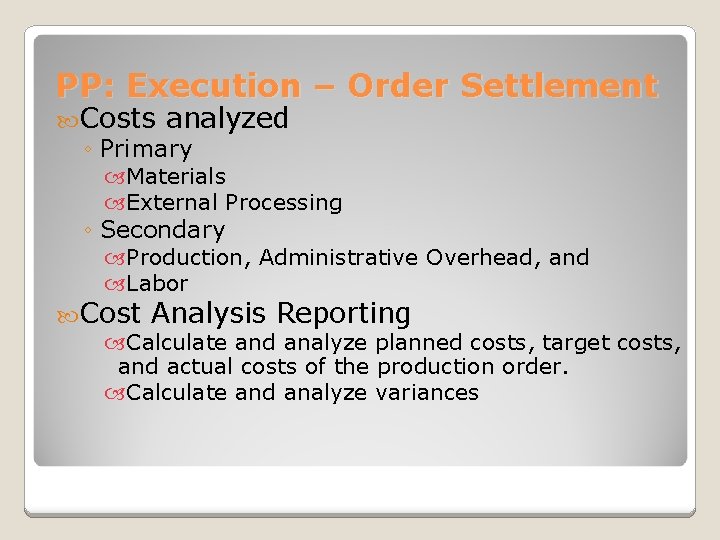 PP: Execution – Order Settlement

Costs analyzed
◦ Primary
Materials
External Processing
◦ Secondary
Production, Administrative Overhead, and
Labor

Cost Analysis Reporting
Calculate and analyze planned costs, target costs, and actual costs of the production order.
Calculate and analyze variances